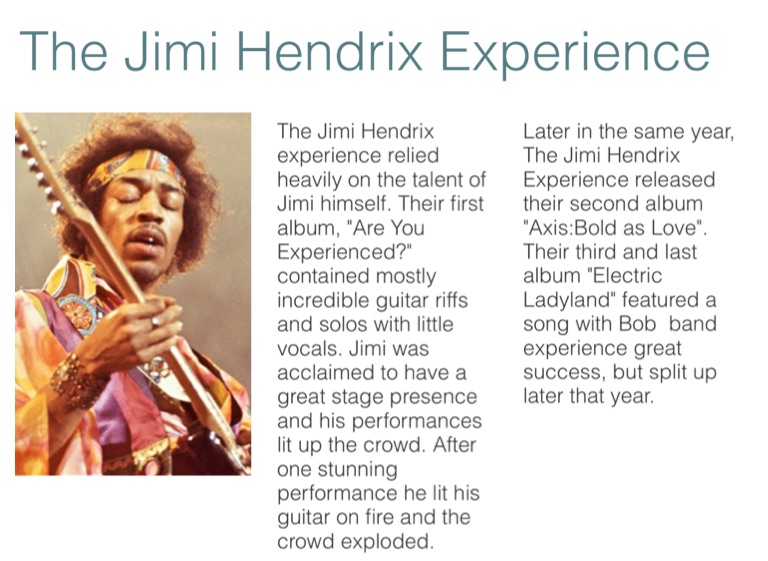 The Jimi Hendrix Experience

The Jimi Hendrix experience relied heavily on the talent of Jimi himself. Their first album, "Are You Experienced?" contained mostly incredible guitar riffs and solos with little vocals. Jimi was acclaimed to have a great stage presence and his performances lit up the crowd. After one stunning performance he lit his guitar on fire and the crowd exploded.

Later in the same year, The Jimi Hendrix Experience released their second album "Axis:Bold as Love". Their third and last album "Electric Ladyland" featured a song with Bob band experience great success, but split up later that year.